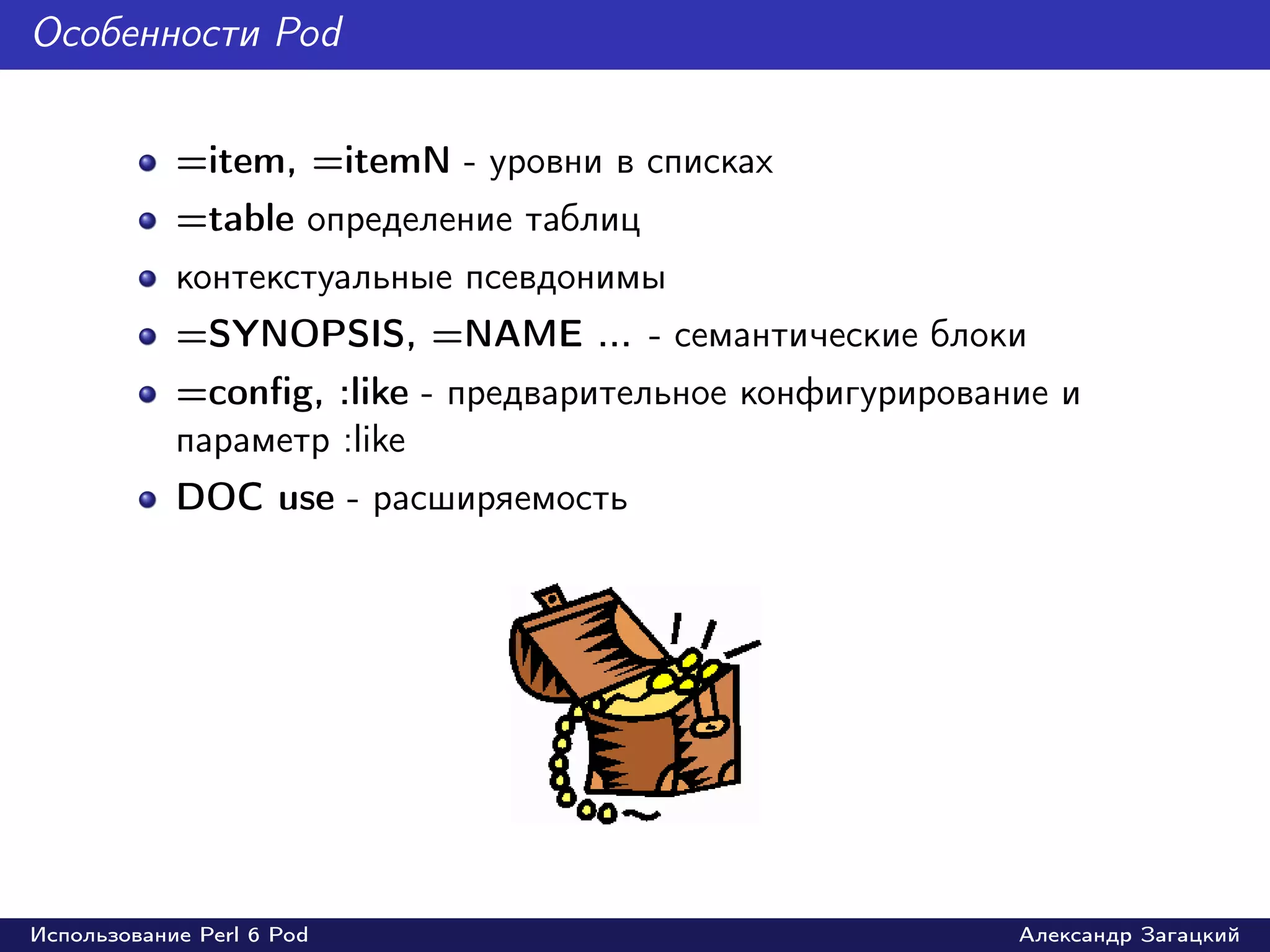 Особенности Pod

- =item, =itemN - уровни в списках
- =table определение таблиц
- контекстуальные псевдонимы
- =SYNOPSIS, =NAME ... - семантические блоки
- =config, :like - предварительное конфигурирование и параметр :like
- DOC use - расширяемость

Использование Perl 6 Pod Александр Загацкий